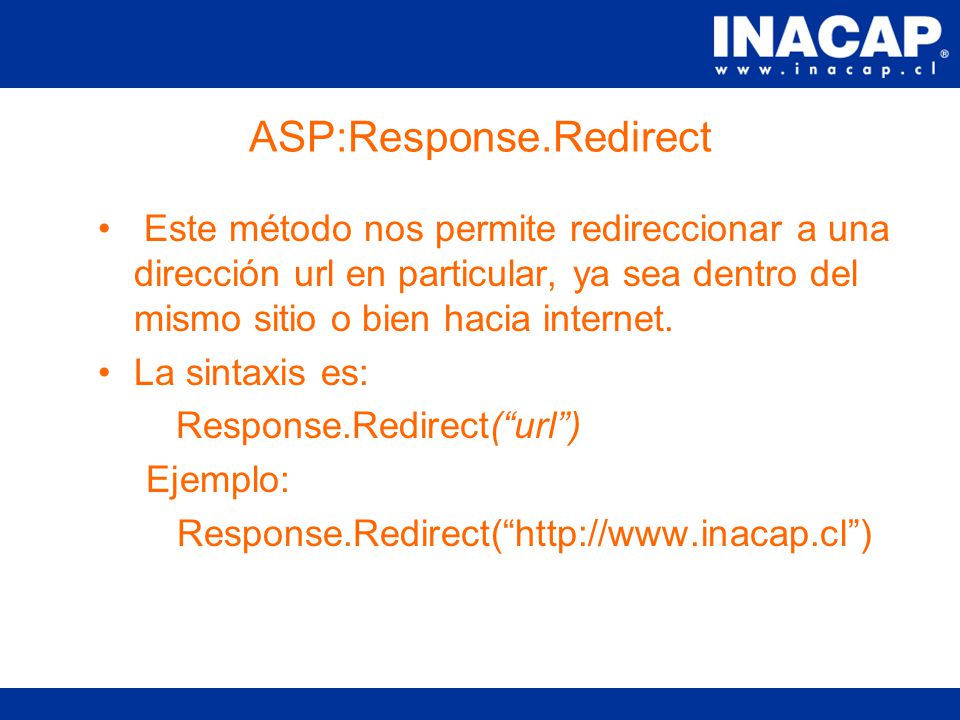 INACAP®
www.inacap.cl

ASP:Response.Redirect

• Este método nos permite redireccionar a una dirección url en particular, ya sea dentro del mismo sitio o bien hacia internet.

• La sintaxis es:

Response.Redirect(“url”)

Ejemplo:

Response.Redirect(“http://www.inacap.cl”)